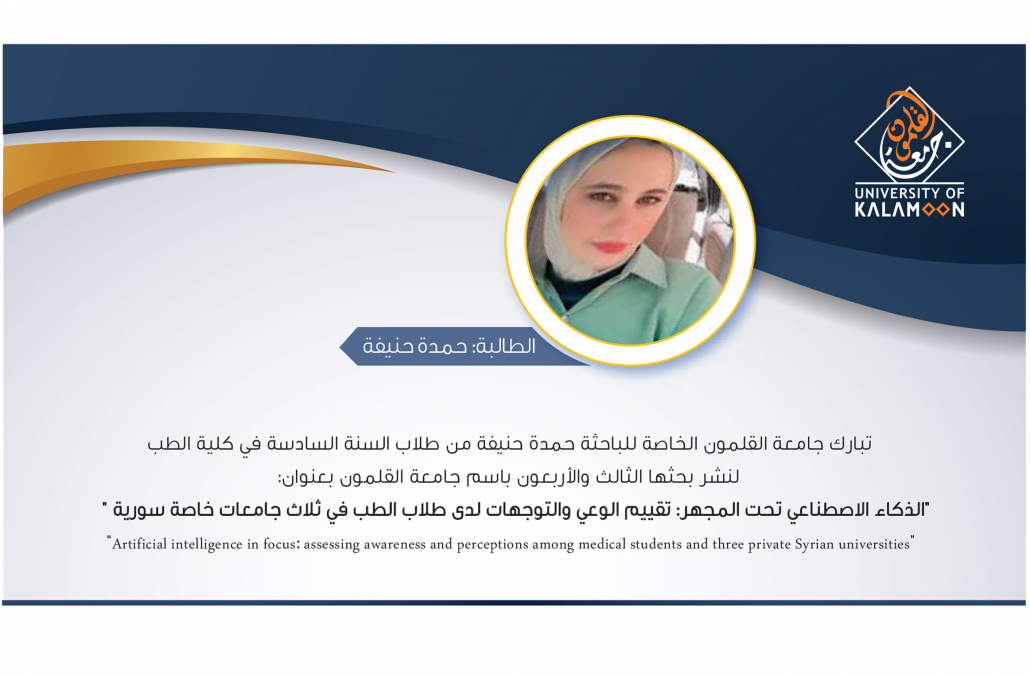 جامعة القلمون
UNIVERSITY OF KALAMOON

الطالبة: حمدة حنيفة

تبارك جامعة القلمون الخاصة للباحثة حمدة حنيفة من طلاب السنة السادسة في كلية الطب لنشر بحثها الثالث والأربعون باسم جامعة القلمون بعنوان:

"الذكاء الاصطناعي تحت المجهر: تقييم الوعي والتوجهات لدى طلاب الطب في ثلاث جامعات خاصة سورية "

"Artificial intelligence in focus: assessing awareness and perceptions among medical students and three private Syrian universities"